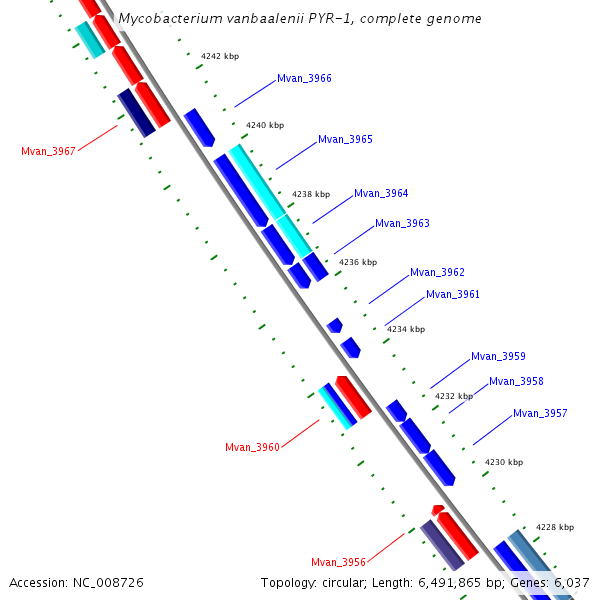 Mycobacterium vanbaalenii PYR-1, complete genome

4242 kbp

Mvan_3966

4240 kbp

Mvan_3967

Mvan_3965

4238 kbp

Mvan_3964

Mvan_3963

4236 kbp

Mvan_3962

Mvan_3961

4234 kbp

Mvan_3959

Mvan_3958

4232 kbp

Mvan_3957

Mvan_3960

4230 kbp

4228 kbp

Mvan_3956

Accession: NC_008726

Topology: circular; Length: 6,491,865 bp; Genes: 6,037